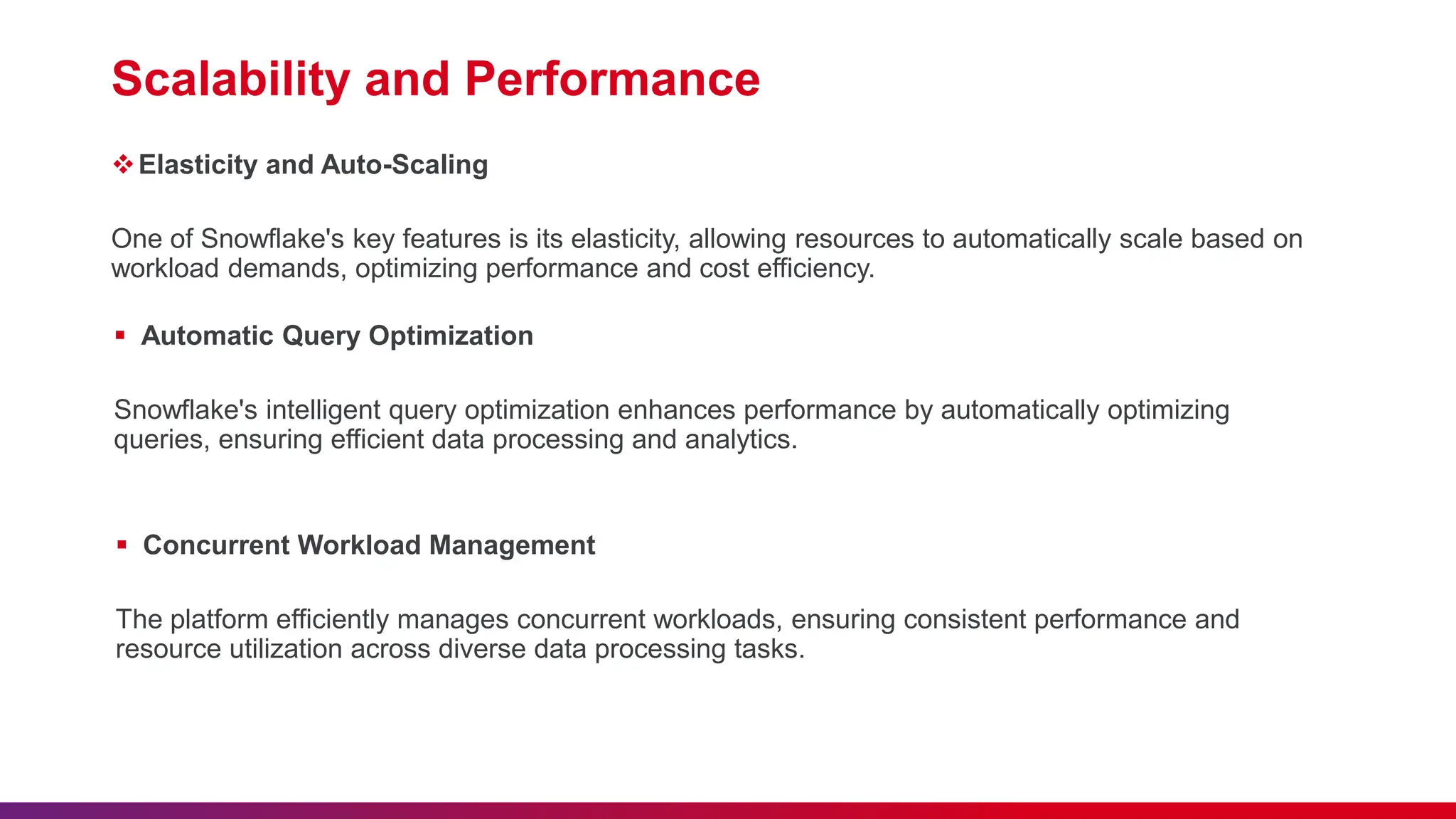 Scalability and Performance

❖ Elasticity and Auto-Scaling

One of Snowflake's key features is its elasticity, allowing resources to automatically scale based on workload demands, optimizing performance and cost efficiency.

▪ Automatic Query Optimization

Snowflake's intelligent query optimization enhances performance by automatically optimizing queries, ensuring efficient data processing and analytics.

▪ Concurrent Workload Management

The platform efficiently manages concurrent workloads, ensuring consistent performance and resource utilization across diverse data processing tasks.